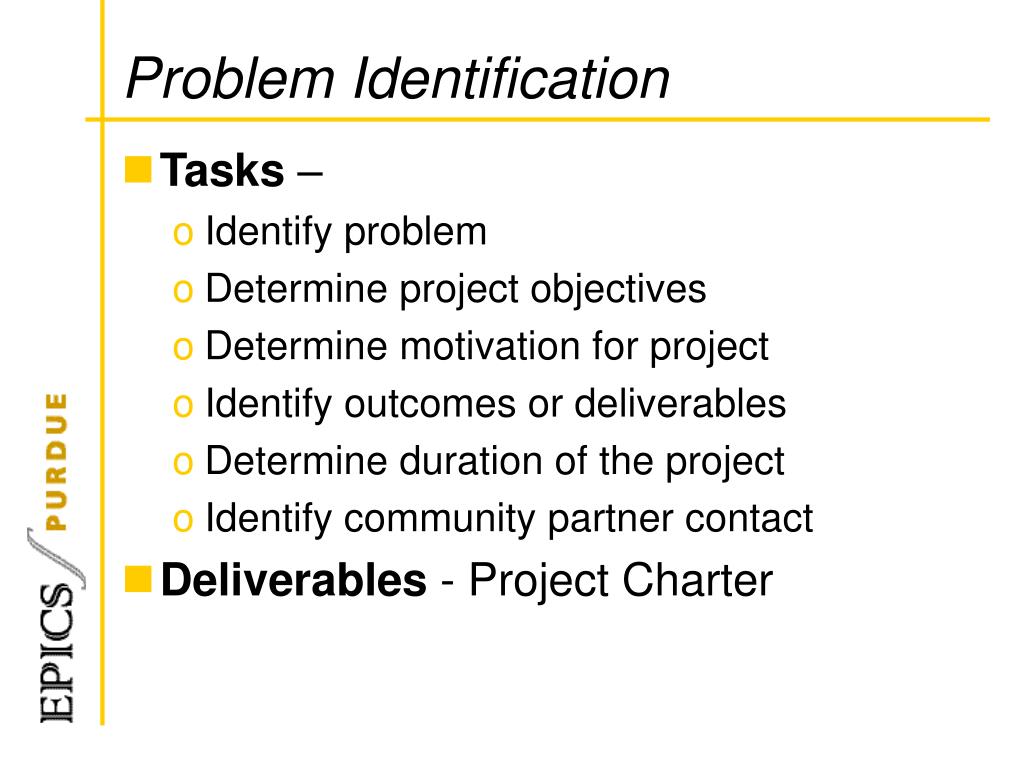 Problem Identification

Tasks –

o Identify problem
o Determine project objectives
o Determine motivation for project
o Identify outcomes or deliverables
o Determine duration of the project
o Identify community partner contact

Deliverables - Project Charter

EPICS PURDUE